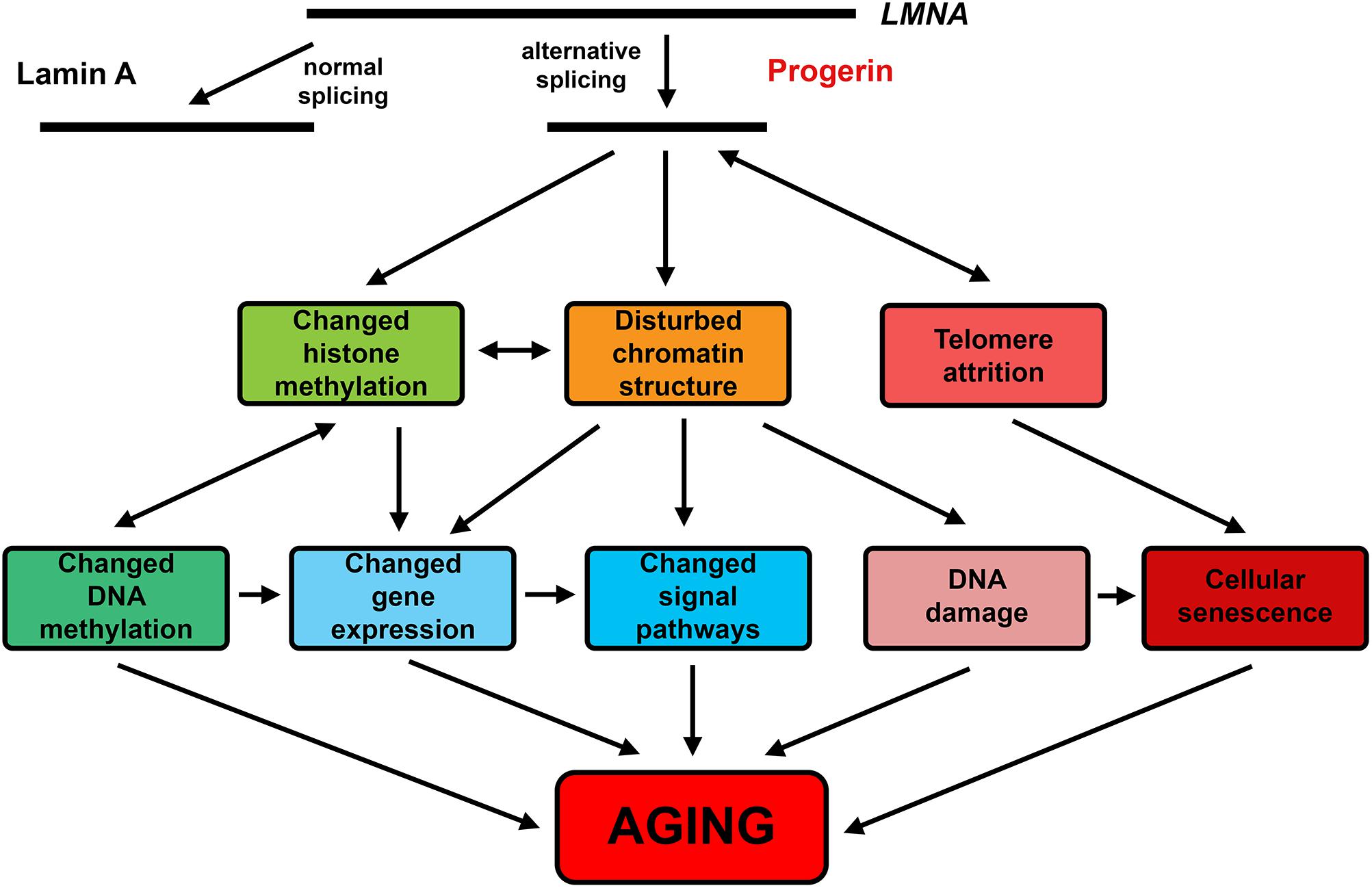 LMNA

Lamin A

normal splicing

alternative splicing

Progerin

Changed histone methylation

Disturbed chromatin structure

Telomere attrition

Changed DNA methylation

Changed gene expression

Changed signal pathways

DNA damage

Cellular senescence

AGING